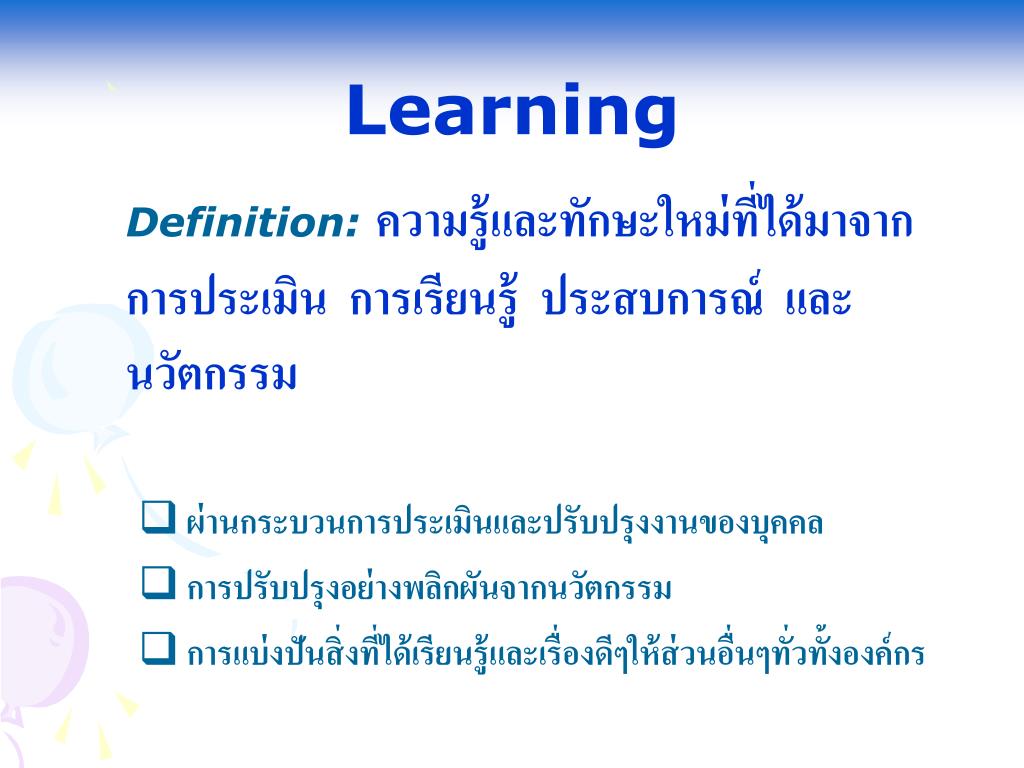 Learning

Definition: ความรู้และทักษะใหม่ที่ได้มาจากการประเมิน การเรียนรู้ ประสบการณ์ และนวัตกรรม

❑ ผ่านกระบวนการประเมินและปรับปรุงงานของบุคคล
❑ การปรับปรุงอย่างพลิกผันจากนวัตกรรม
❑ การแบ่งปันสิ่งที่ได้เรียนรู้และเรื่องดีๆให้ส่วนอื่นๆทั่วทั้งองค์กร